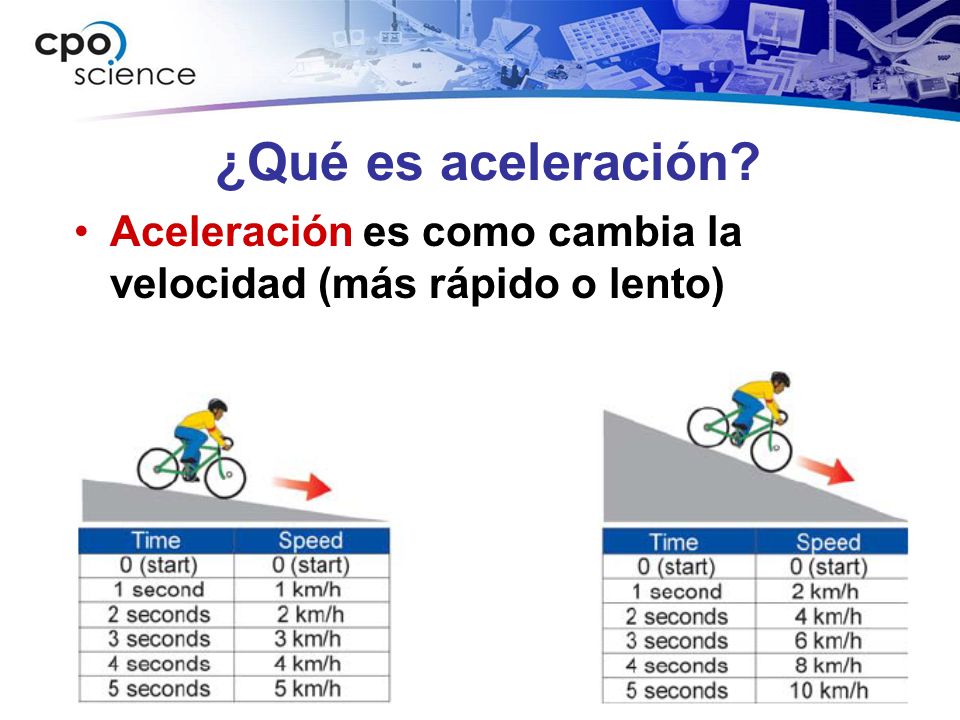 cpo science

¿Qué es aceleración?

• Aceleración es como cambia la velocidad (más rápido o lento)

| Time | Speed |
|---|---|
| 0 (start) | 0 (start) |
| 1 second | 1 km/h |
| 2 seconds | 2 km/h |
| 3 seconds | 3 km/h |
| 4 seconds | 4 km/h |
| 5 seconds | 5 km/h |

| Time | Speed |
|---|---|
| 0 (start) | 0 (start) |
| 1 second | 2 km/h |
| 2 seconds | 4 km/h |
| 3 seconds | 6 km/h |
| 4 seconds | 8 km/h |
| 5 seconds | 10 km/h |